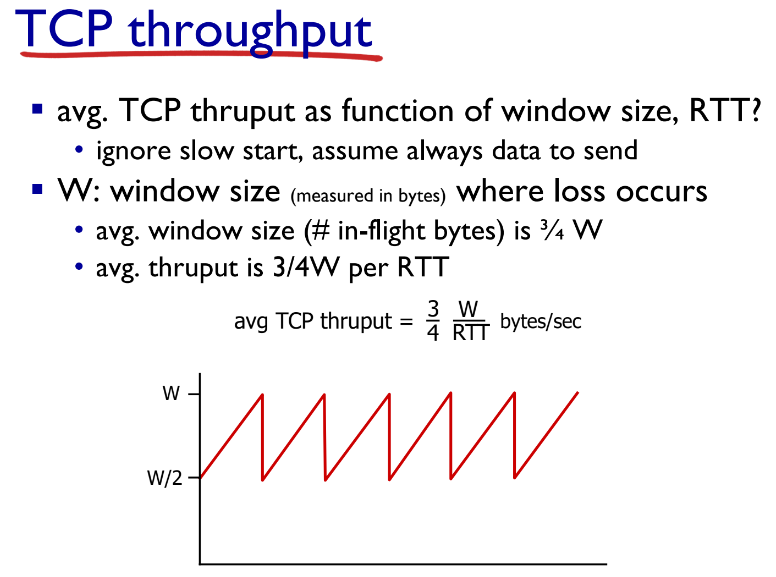 TCP throughput

▪ avg. TCP thruput as function of window size, RTT?
• ignore slow start, assume always data to send

▪ W: window size (measured in bytes) where loss occurs
• avg. window size (# in-flight bytes) is ¾ W
• avg. thruput is 3/4W per RTT

avg TCP thruput = $\frac{3}{4} \frac{W}{RTT}$ bytes/sec

W

W/2